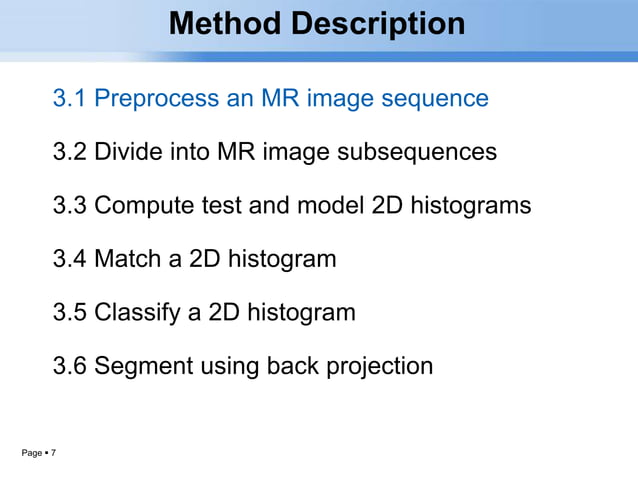 Method Description

3.1 Preprocess an MR image sequence

3.2 Divide into MR image subsequences

3.3 Compute test and model 2D histograms

3.4 Match a 2D histogram

3.5 Classify a 2D histogram

3.6 Segment using back projection

Page ▪ 7